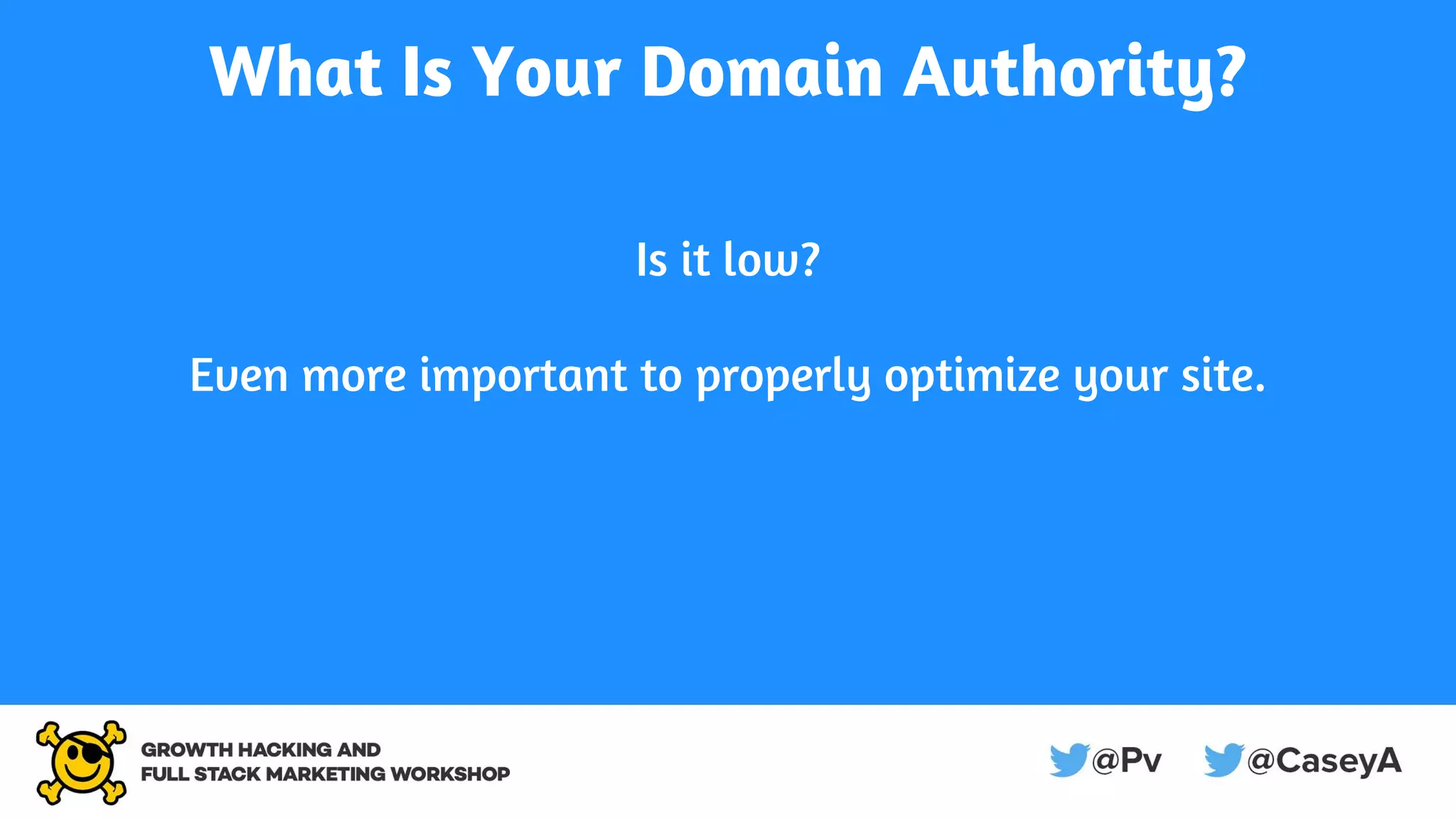 What Is Your Domain Authority?

Is it low?

Even more important to properly optimize your site.

GROWTH HACKING AND
FULL STACK MARKETING WORKSHOP

@Pv @CaseyA